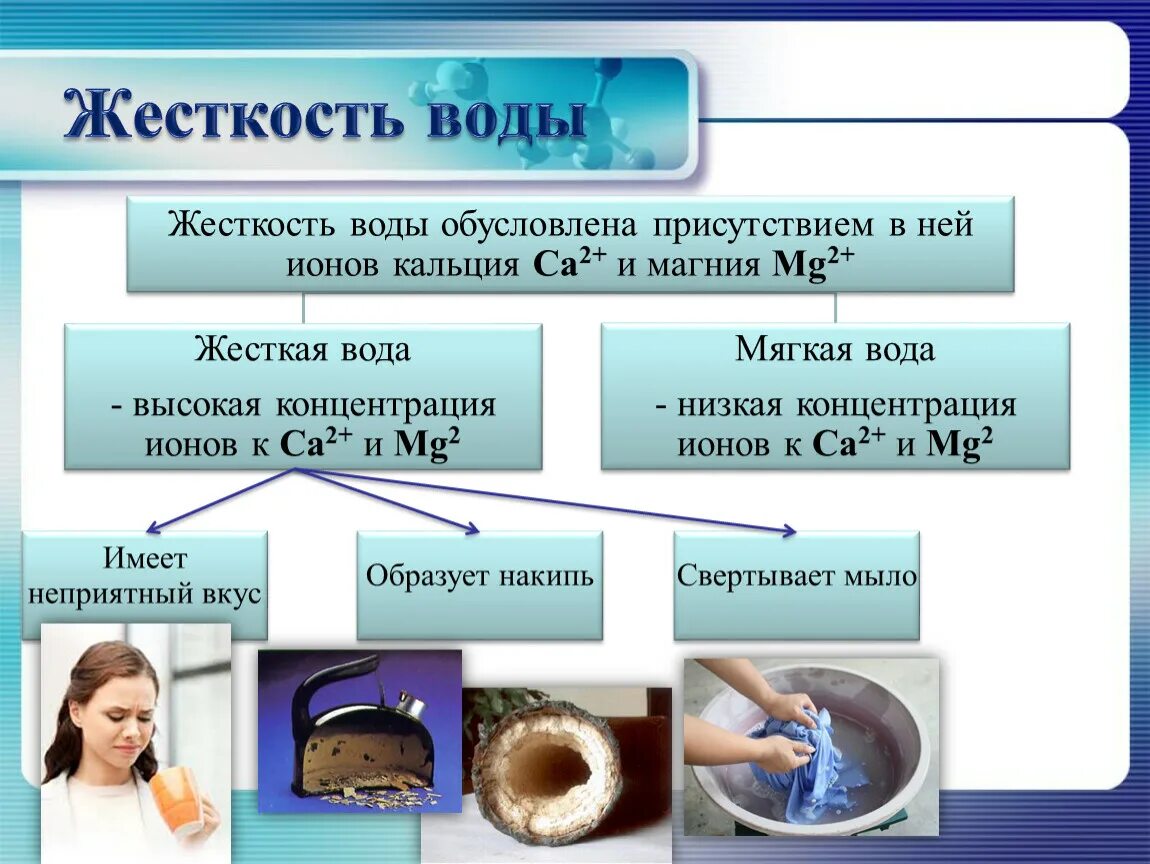 Жесткость воды

Жесткость воды обусловлена присутствием в ней ионов кальция $Ca^{2+}$ и магния $Mg^{2+}$

Жесткая вода

- высокая концентрация ионов к $Ca^{2+}$ и $Mg^{2}$

Мягкая вода

- низкая концентрация ионов к $Ca^{2+}$ и $Mg^{2}$

Имеет неприятный вкус

Образует накипь

Свертывает мыло